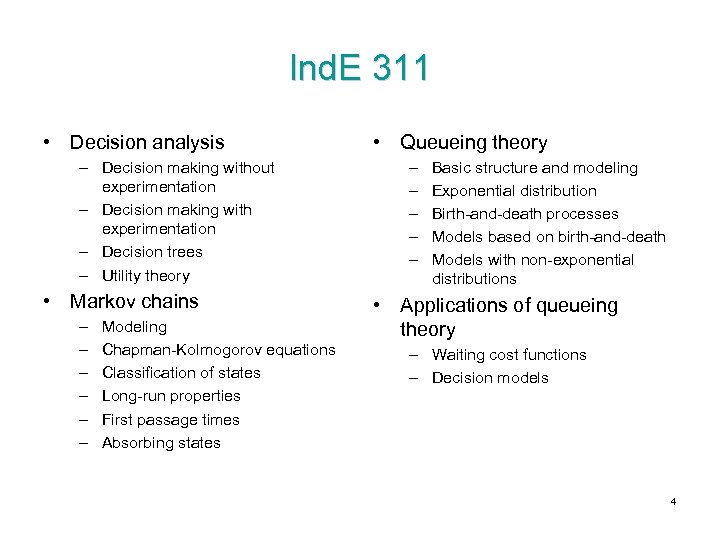 IndE 311

• Decision analysis
– Decision making without experimentation
– Decision making with experimentation
– Decision trees
– Utility theory
• Markov chains
– Modeling
– Chapman-Kolmogorov equations
– Classification of states
– Long-run properties
– First passage times
– Absorbing states

• Queueing theory
– Basic structure and modeling
– Exponential distribution
– Birth-and-death processes
– Models based on birth-and-death
– Models with non-exponential distributions
• Applications of queueing theory
– Waiting cost functions
– Decision models

4